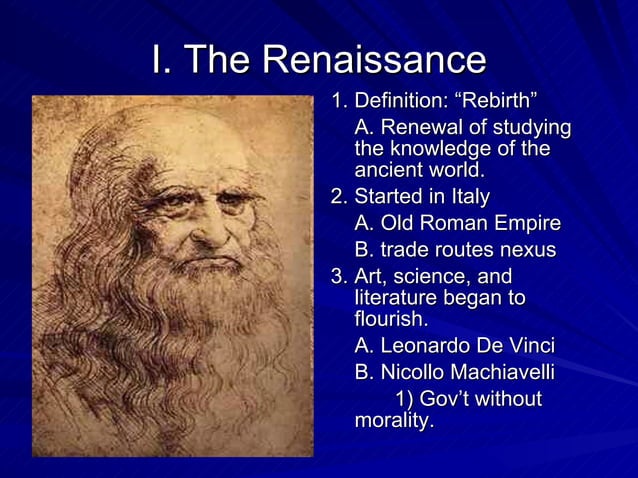 I. The Renaissance

1. Definition: “Rebirth”

A. Renewal of studying the knowledge of the ancient world.

2. Started in Italy

A. Old Roman Empire

B. trade routes nexus

3. Art, science, and literature began to flourish.

A. Leonardo De Vinci

B. Nicollo Machiavelli

1) Gov’t without morality.